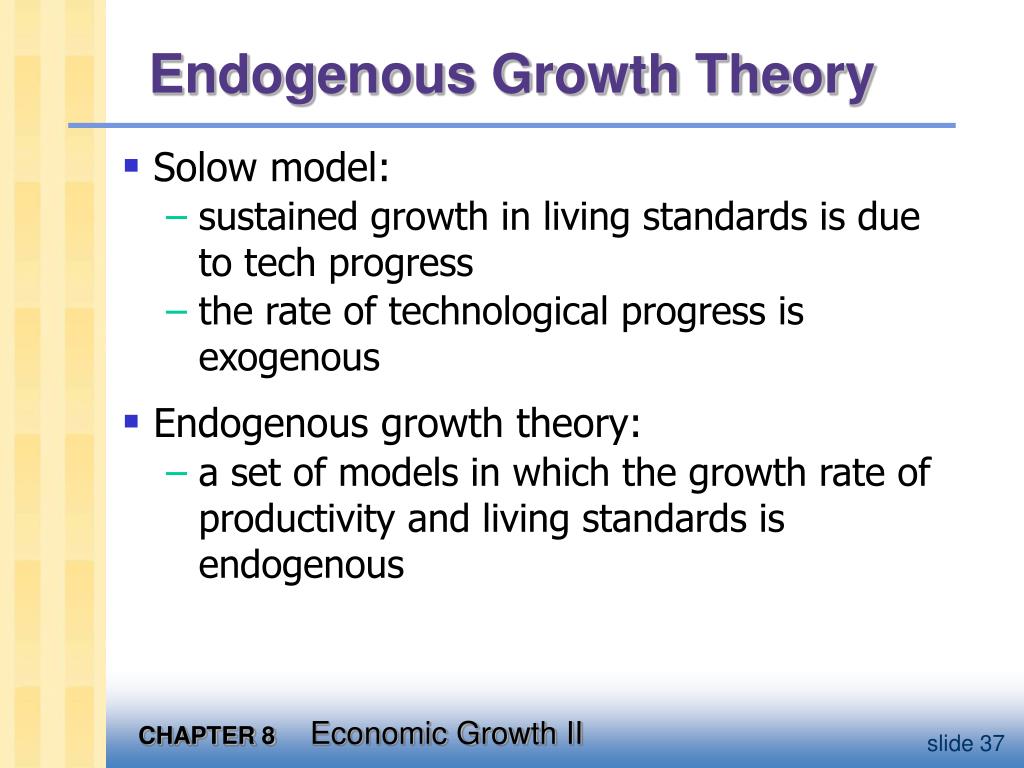 Endogenous Growth Theory

▪ Solow model:
– sustained growth in living standards is due to tech progress
– the rate of technological progress is exogenous

▪ Endogenous growth theory:
– a set of models in which the growth rate of productivity and living standards is endogenous

CHAPTER 8 Economic Growth II

slide 37